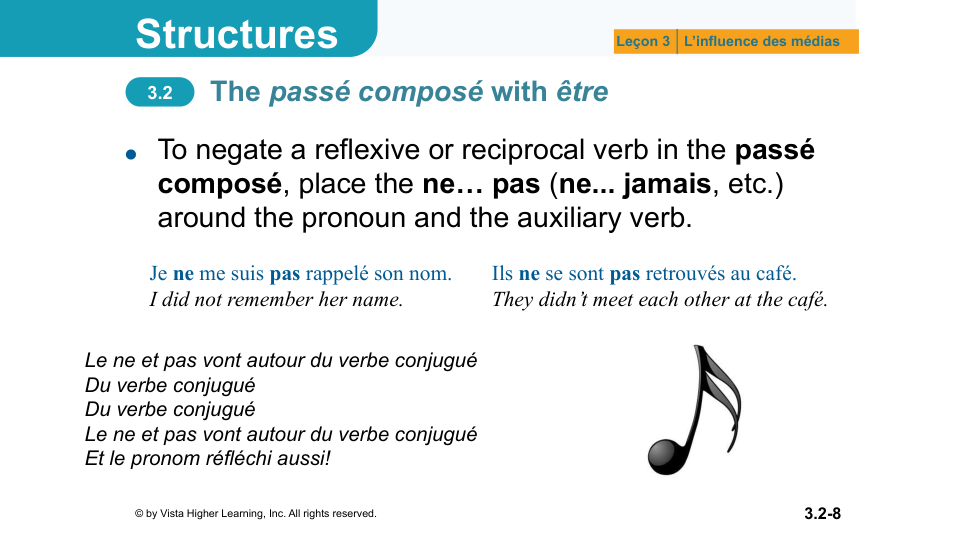 Structures

Leçon 3 | L'influence des médias

3.2 The passé composé with être

• To negate a reflexive or reciprocal verb in the passé composé, place the ne… pas (ne... jamais, etc.) around the pronoun and the auxiliary verb.

Je ne me suis pas rappelé son nom.
I did not remember her name.

Ils ne se sont pas retrouvés au café.
They didn't meet each other at the café.

Le ne et pas vont autour du verbe conjugué
Du verbe conjugué
Du verbe conjugué
Le ne et pas vont autour du verbe conjugué
Et le pronom réfléchi aussi!

© by Vista Higher Learning, Inc. All rights reserved.

3.2-8